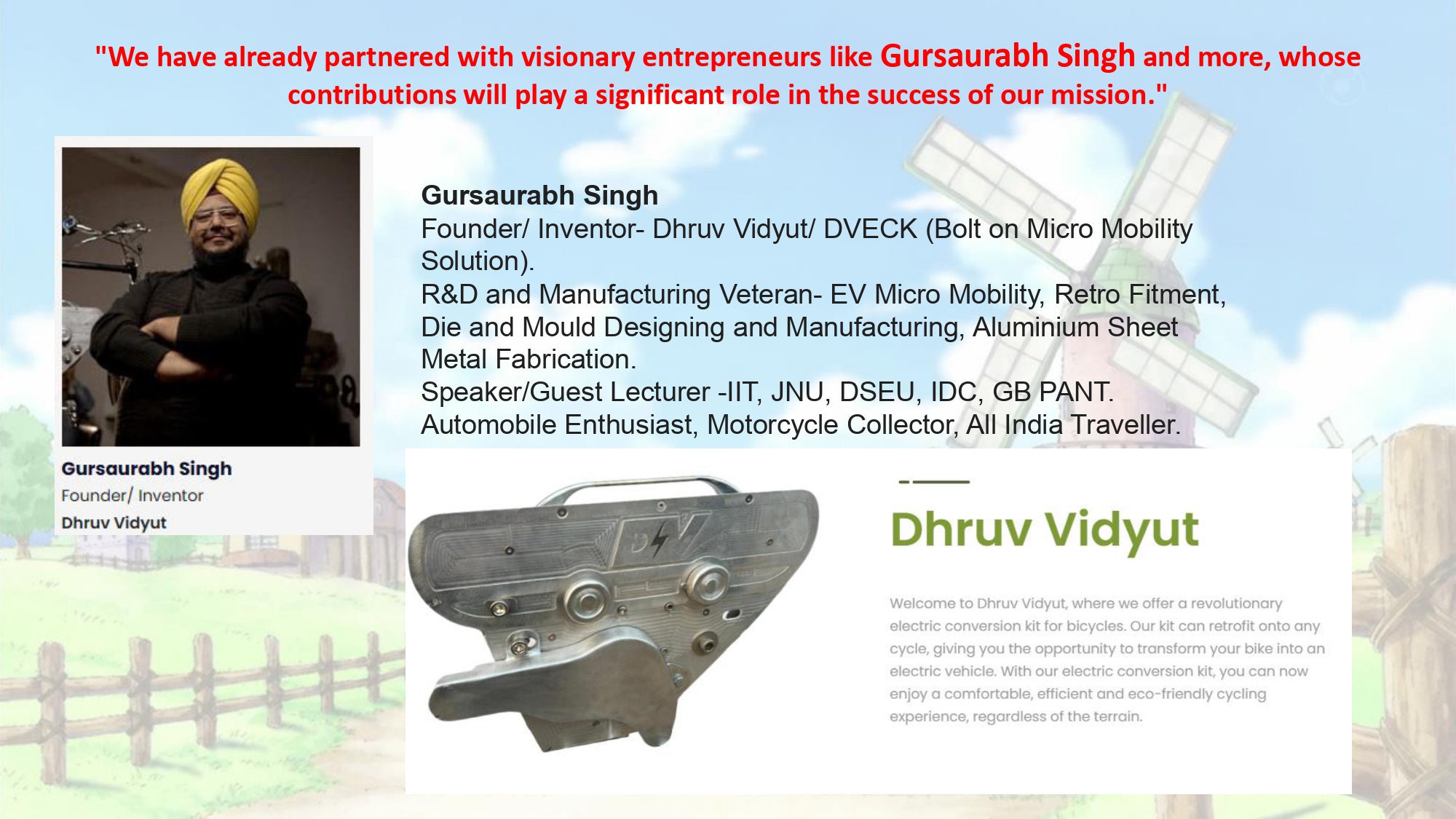 "We have already partnered with visionary entrepreneurs like Gursaurabh Singh and more, whose contributions will play a significant role in the success of our mission."

Gursaurabh Singh
Founder/ Inventor
Dhruv Vidyut

Gursaurabh Singh
Founder/ Inventor- Dhruv Vidyut/ DVECK (Bolt on Micro Mobility Solution).
R&D and Manufacturing Veteran- EV Micro Mobility, Retro Fitment, Die and Mould Designing and Manufacturing, Aluminium Sheet Metal Fabrication.
Speaker/Guest Lecturer -IIT, JNU, DSEU, IDC, GB PANT.
Automobile Enthusiast, Motorcycle Collector, All India Traveller.

DV

Dhruv Vidyut

Welcome to Dhruv Vidyut, where we offer a revolutionary electric conversion kit for bicycles. Our kit can retrofit onto any cycle, giving you the opportunity to transform your bike into an electric vehicle. With our electric conversion kit, you can now enjoy a comfortable, efficient and eco-friendly cycling experience, regardless of the terrain.